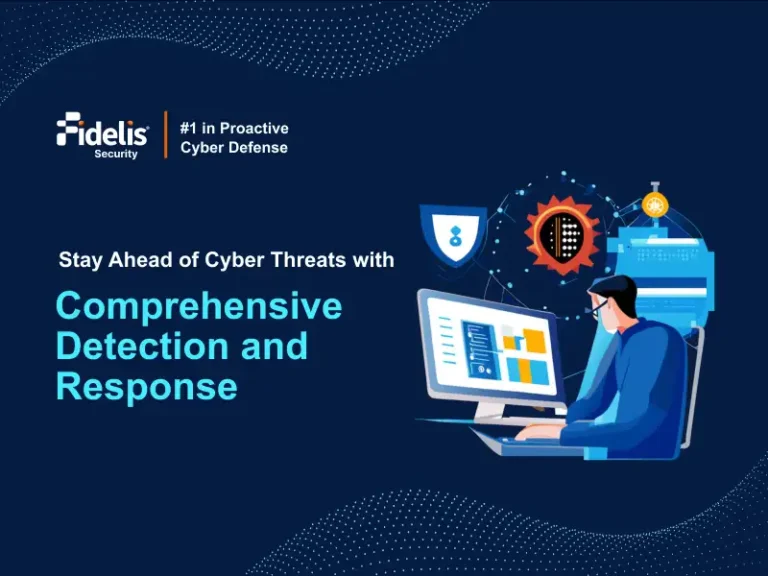 Fidelis Security

#1 in Proactive Cyber Defense

Stay Ahead of Cyber Threats with

Comprehensive Detection and Response